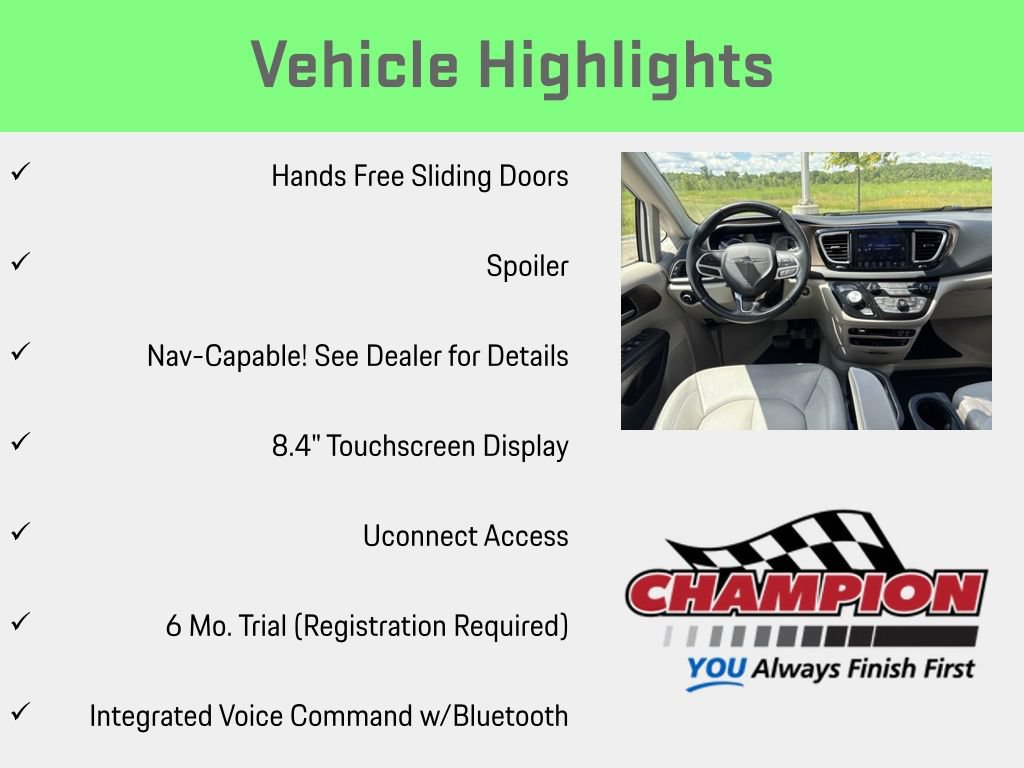 Vehicle Highlights

✓ Hands Free Sliding Doors

✓ Spoiler

✓ Nav-Capable! See Dealer for Details

✓ 8.4" Touchscreen Display

✓ Uconnect Access

✓ 6 Mo. Trial (Registration Required)

✓ Integrated Voice Command w/Bluetooth

CHAMPION
YOU Always Finish First